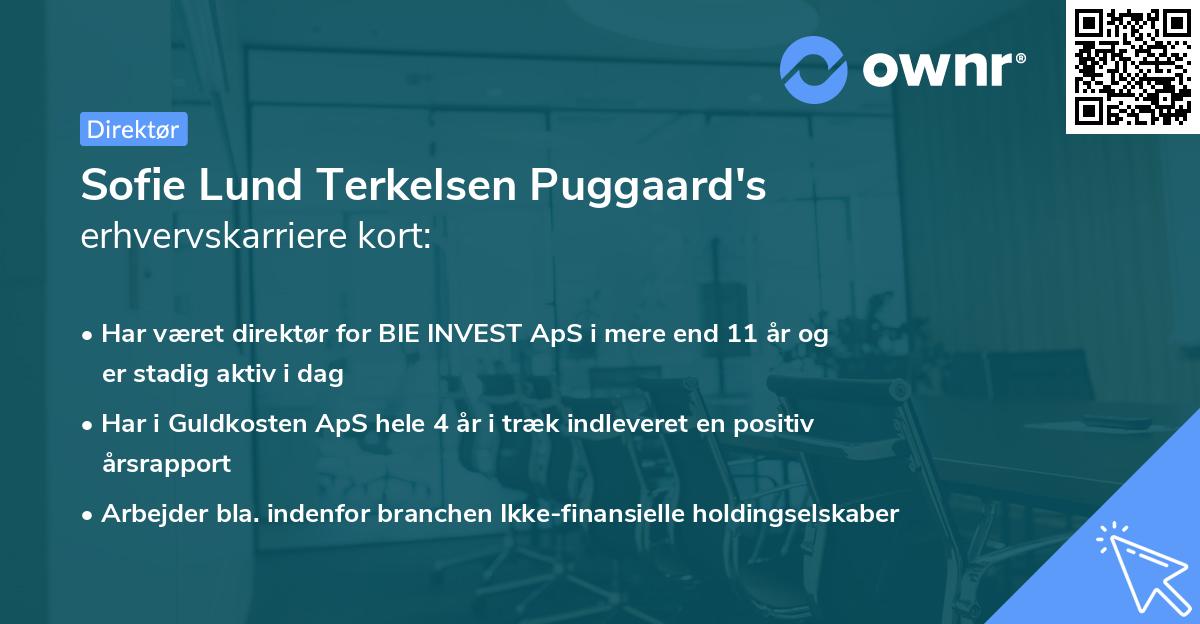 ownr®

Direktør

Sofie Lund Terkelsen Puggaard's
erhvervskarriere kort:

• Har været direktør for BIE INVEST ApS i mere end 11 år og er stadig aktiv i dag

• Har i Guldkosten ApS hele 4 år i træk indleveret en positiv årsrapport

• Arbejder bla. indenfor branchen Ikke-finansielle holdingselskaber